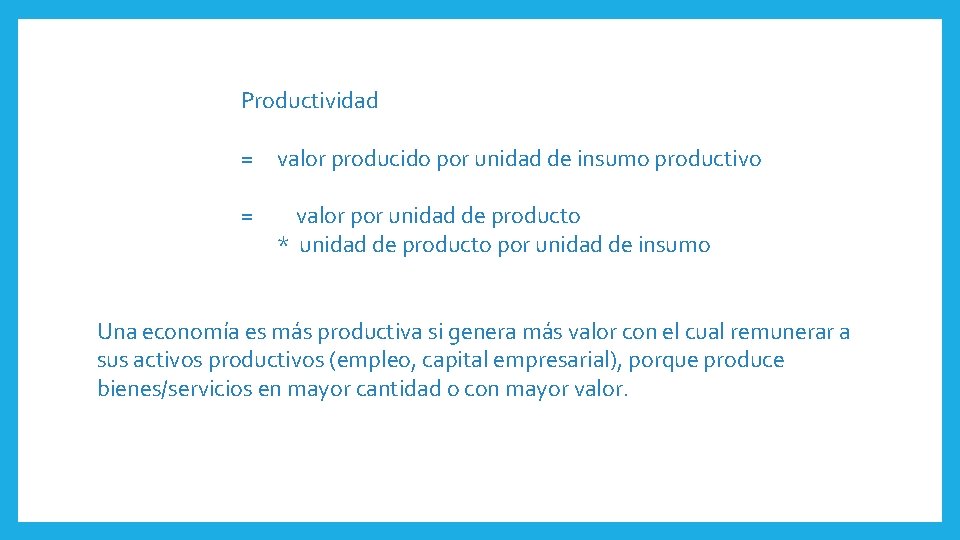 Productividad

= valor producido por unidad de insumo productivo

= valor por unidad de producto
* unidad de producto por unidad de insumo

Una economía es más productiva si genera más valor con el cual remunerar a sus activos productivos (empleo, capital empresarial), porque produce bienes/servicios en mayor cantidad o con mayor valor.